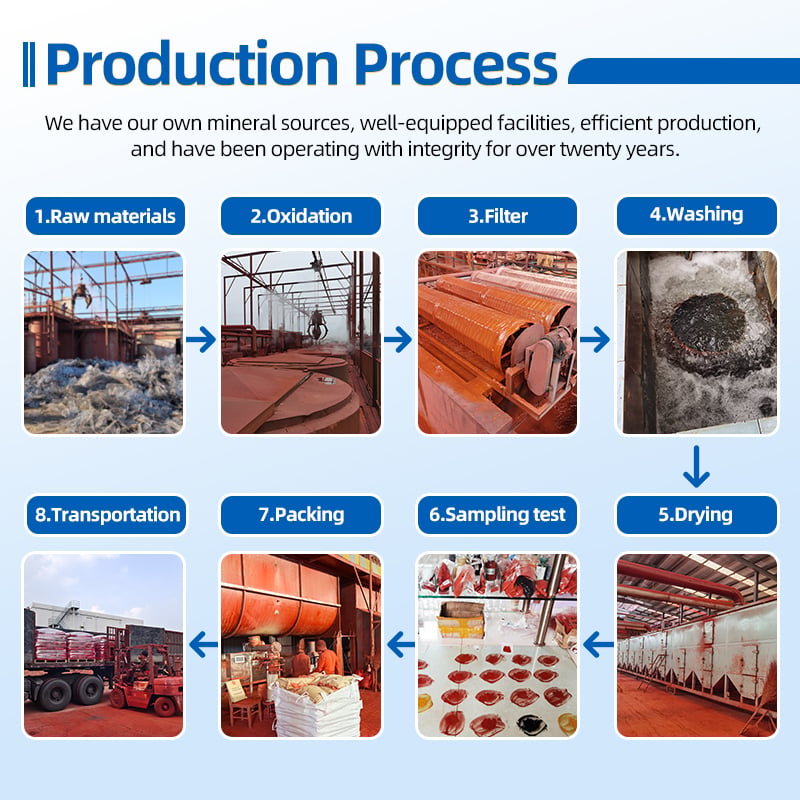 Production Process

We have our own mineral sources, well-equipped facilities, efficient production, and have been operating with integrity for over twenty years.

1.Raw materials

2.Oxidation

3.Filter

4.Washing

5.Drying

6.Sampling test

7.Packing

8.Transportation